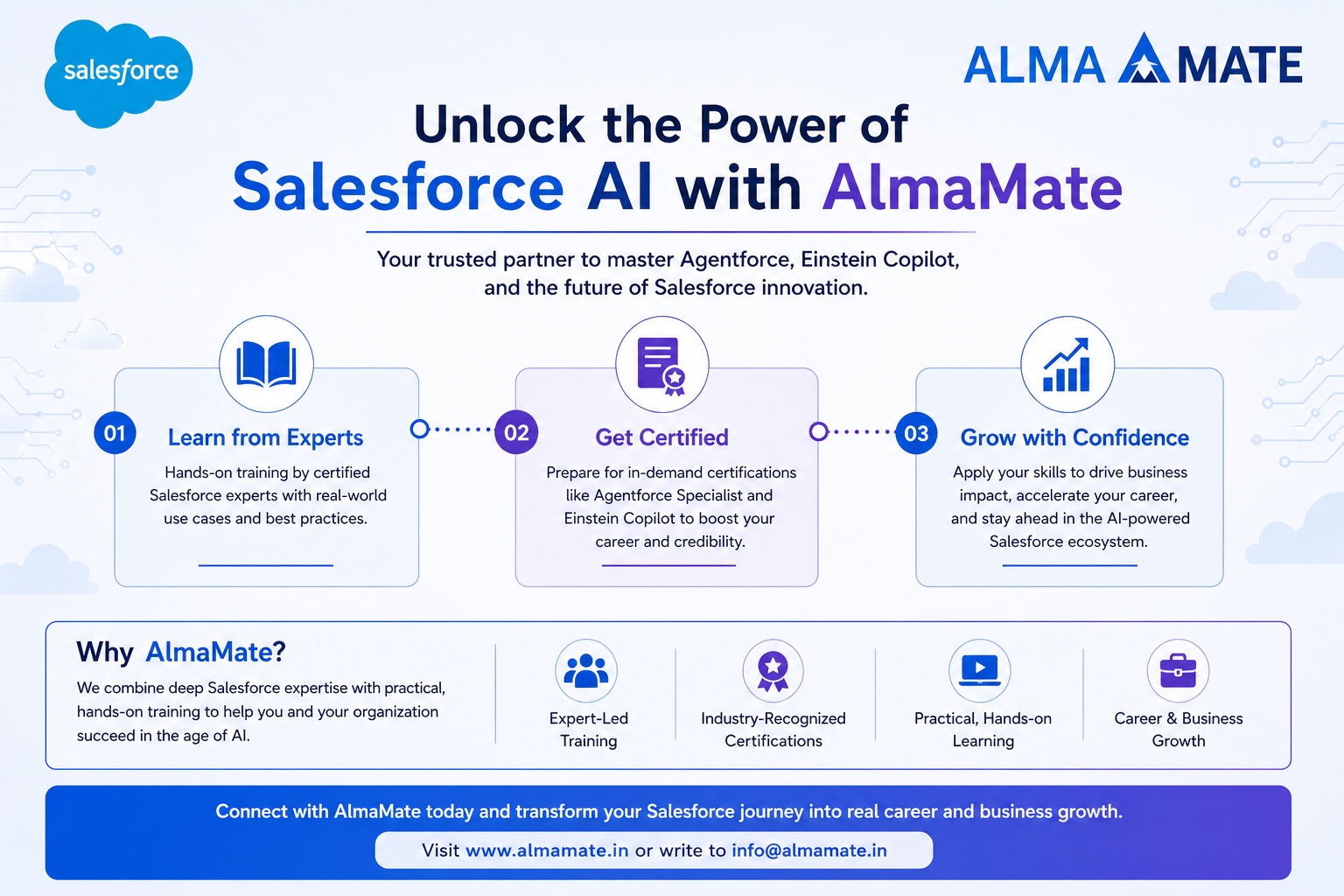 salesforce

ALMA MATE

Unlock the Power of Salesforce AI with AlmaMate

Your trusted partner to master Agentforce, Einstein Copilot, and the future of Salesforce innovation.

01 Learn from Experts
Hands-on training by certified Salesforce experts with real-world use cases and best practices.

02 Get Certified
Prepare for in-demand certifications like Agentforce Specialist and Einstein Copilot to boost your career and credibility.

03 Grow with Confidence
Apply your skills to drive business impact, accelerate your career, and stay ahead in the AI-powered Salesforce ecosystem.

Why AlmaMate?
We combine deep Salesforce expertise with practical, hands-on training to help you and your organization succeed in the age of AI.

Expert-Led Training

Industry-Recognized Certifications

Practical, Hands-on Learning

Career & Business Growth

Connect with AlmaMate today and transform your Salesforce journey into real career and business growth.

Visit www.almamate.in or write to info@almamate.in